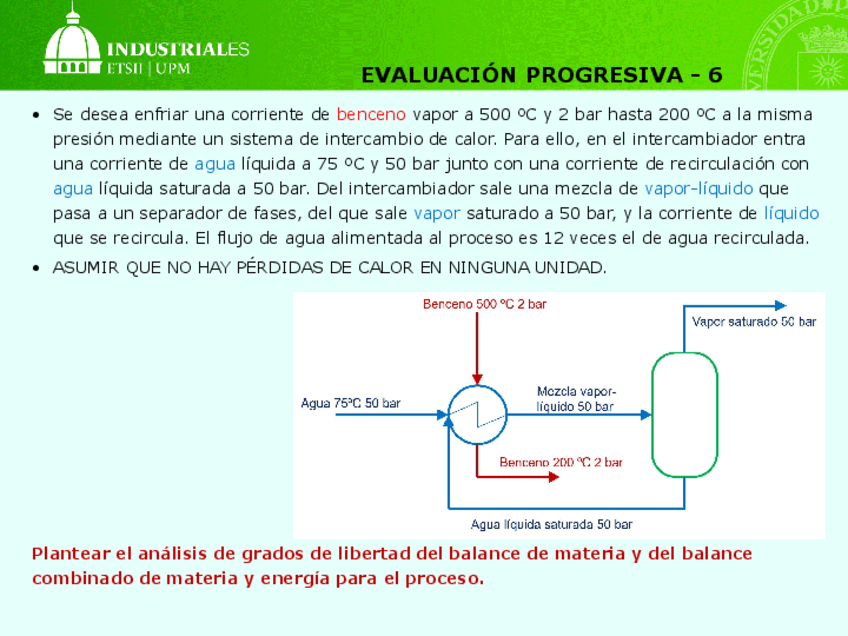 INDUSTRIALES
ETSII | UPM

EVALUACIÓN PROGRESIVA - 6

• Se desea enfriar una corriente de benceno vapor a 500 ºC y 2 bar hasta 200 ºC a la misma presión mediante un sistema de intercambio de calor. Para ello, en el intercambiador entra una corriente de agua líquida a 75 ºC y 50 bar junto con una corriente de recirculación con agua líquida saturada a 50 bar. Del intercambiador sale una mezcla de vapor-líquido que pasa a un separador de fases, del que sale vapor saturado a 50 bar, y la corriente de líquido que se recircula. El flujo de agua alimentada al proceso es 12 veces el de agua recirculada.

• ASUMIR QUE NO HAY PÉRDIDAS DE CALOR EN NINGUNA UNIDAD.

Benceno 500 ºC 2 bar

Vapor saturado 50 bar

Agua 75ºC 50 bar

Mezcla vapor-líquido 50 bar

Benceno 200 ºC 2 bar

Agua líquida saturada 50 bar

Plantear el análisis de grados de libertad del balance de materia y del balance combinado de materia y energía para el proceso.